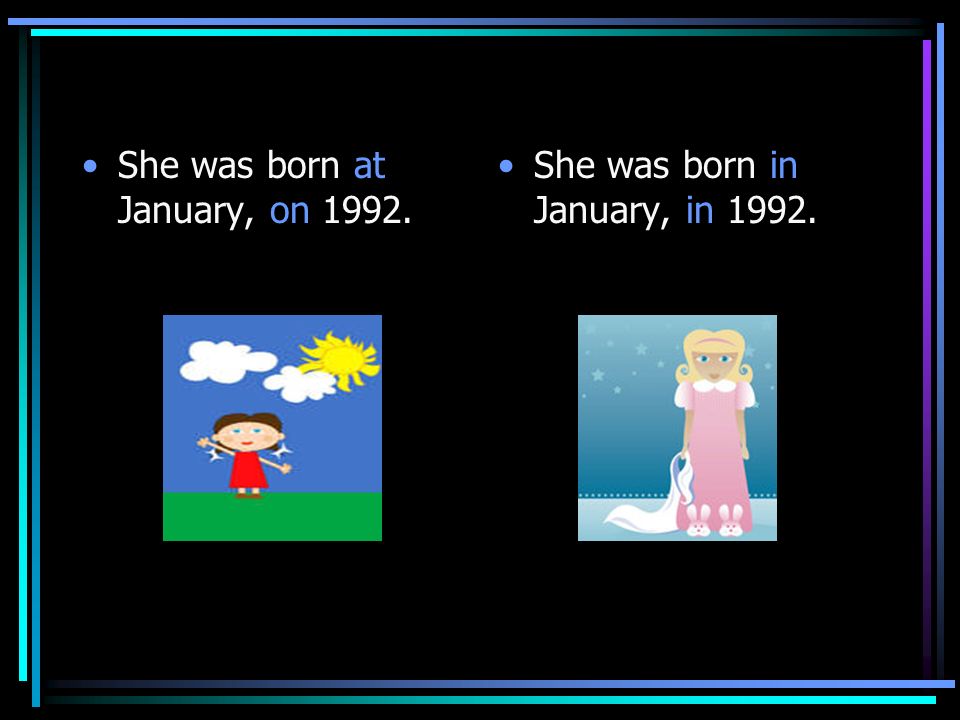 • She was born at January, on 1992.

• She was born in January, in 1992.